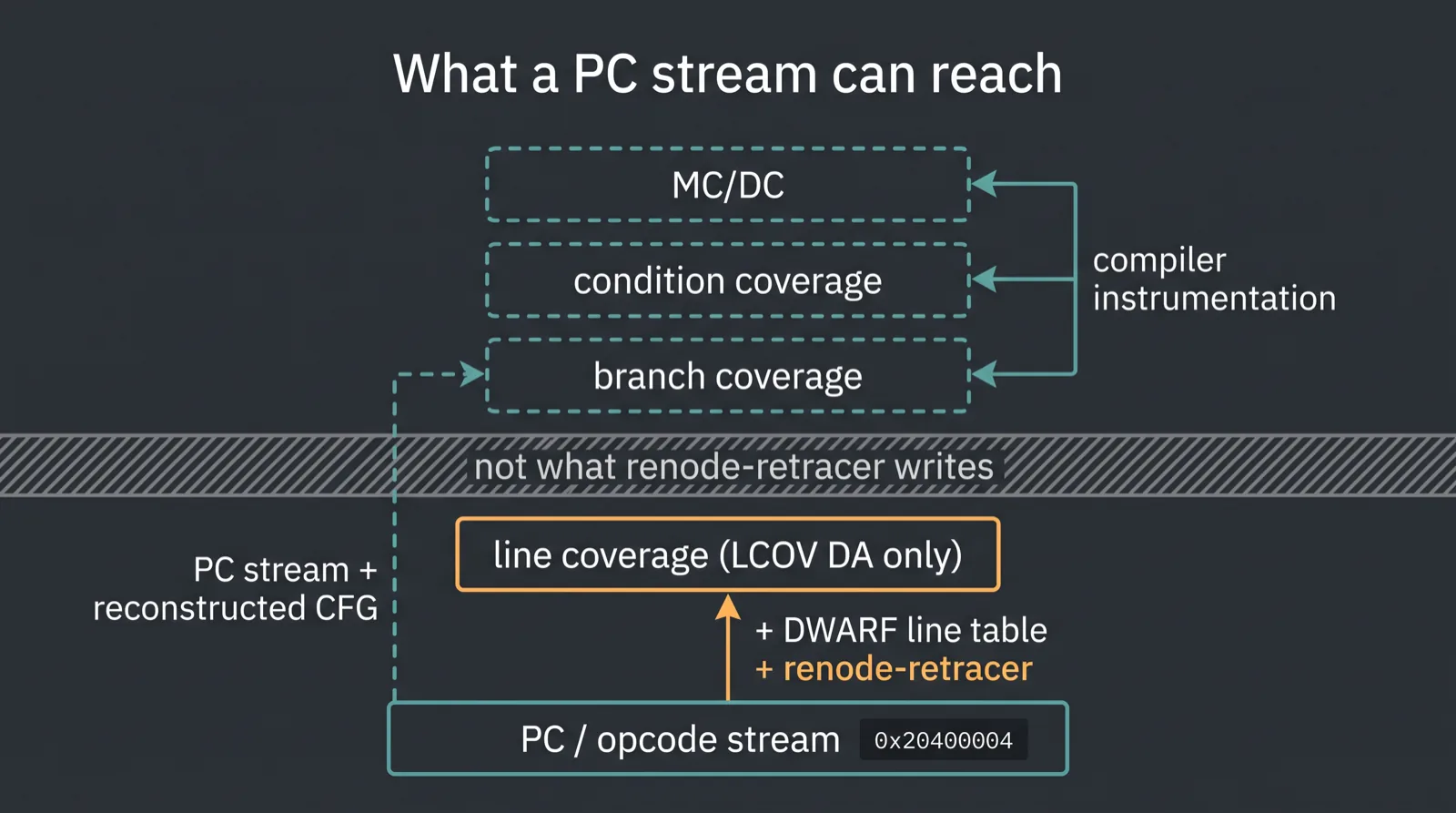 What a PC stream can reach

MC/DC

condition coverage

branch coverage

compiler instrumentation

not what renode-retracer writes

PC stream + reconstructed CFG

line coverage (LCOV DA only)

+ DWARF line table
+ renode-retracer

PC / opcode stream 0x20400004